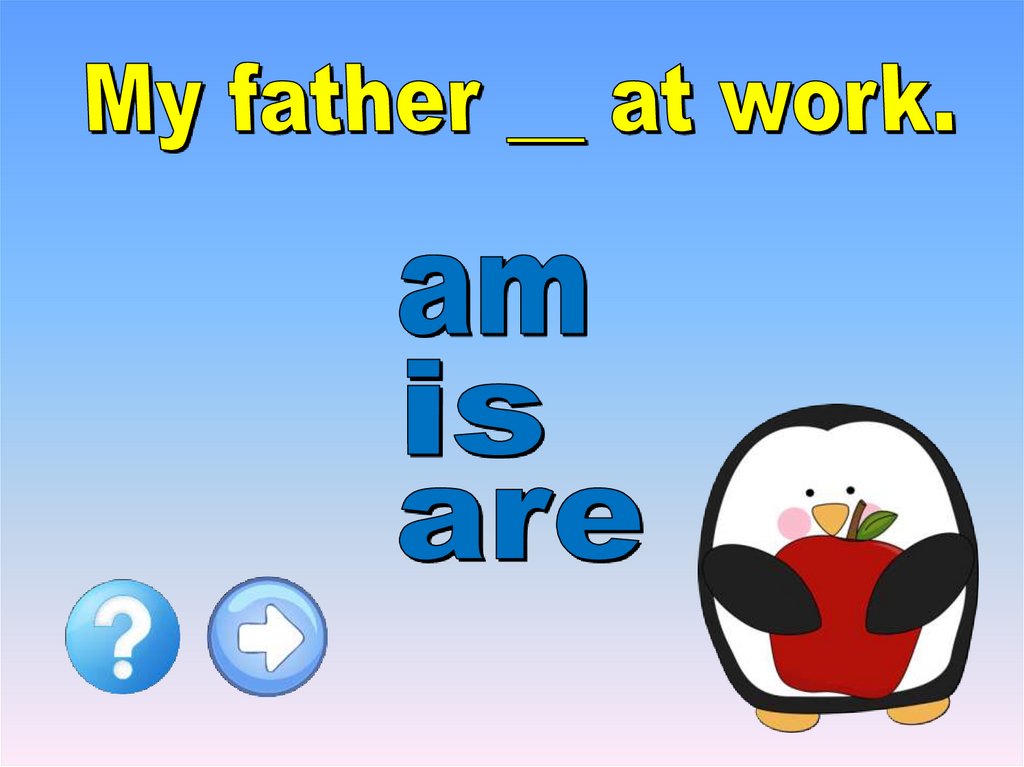 My father __ at work.

am
is
are

?